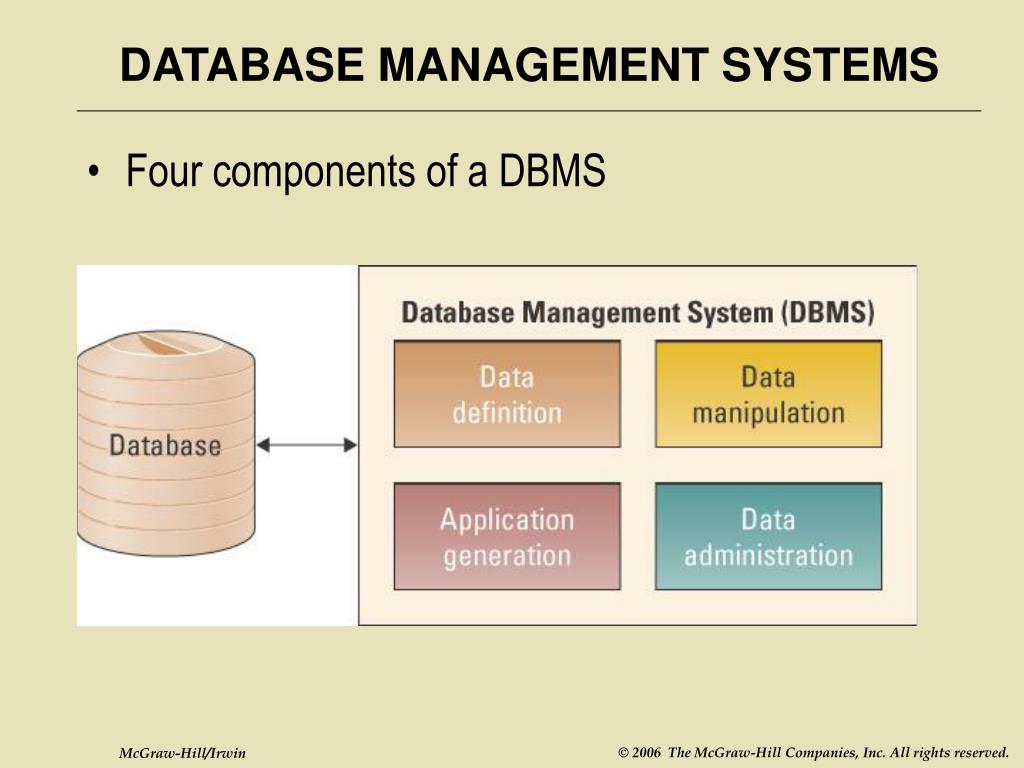 DATABASE MANAGEMENT SYSTEMS

• Four components of a DBMS

Database

Database Management System (DBMS)

Data definition

Data manipulation

Application generation

Data administration

McGraw-Hill/Irwin

© 2006 The McGraw-Hill Companies, Inc. All rights reserved.